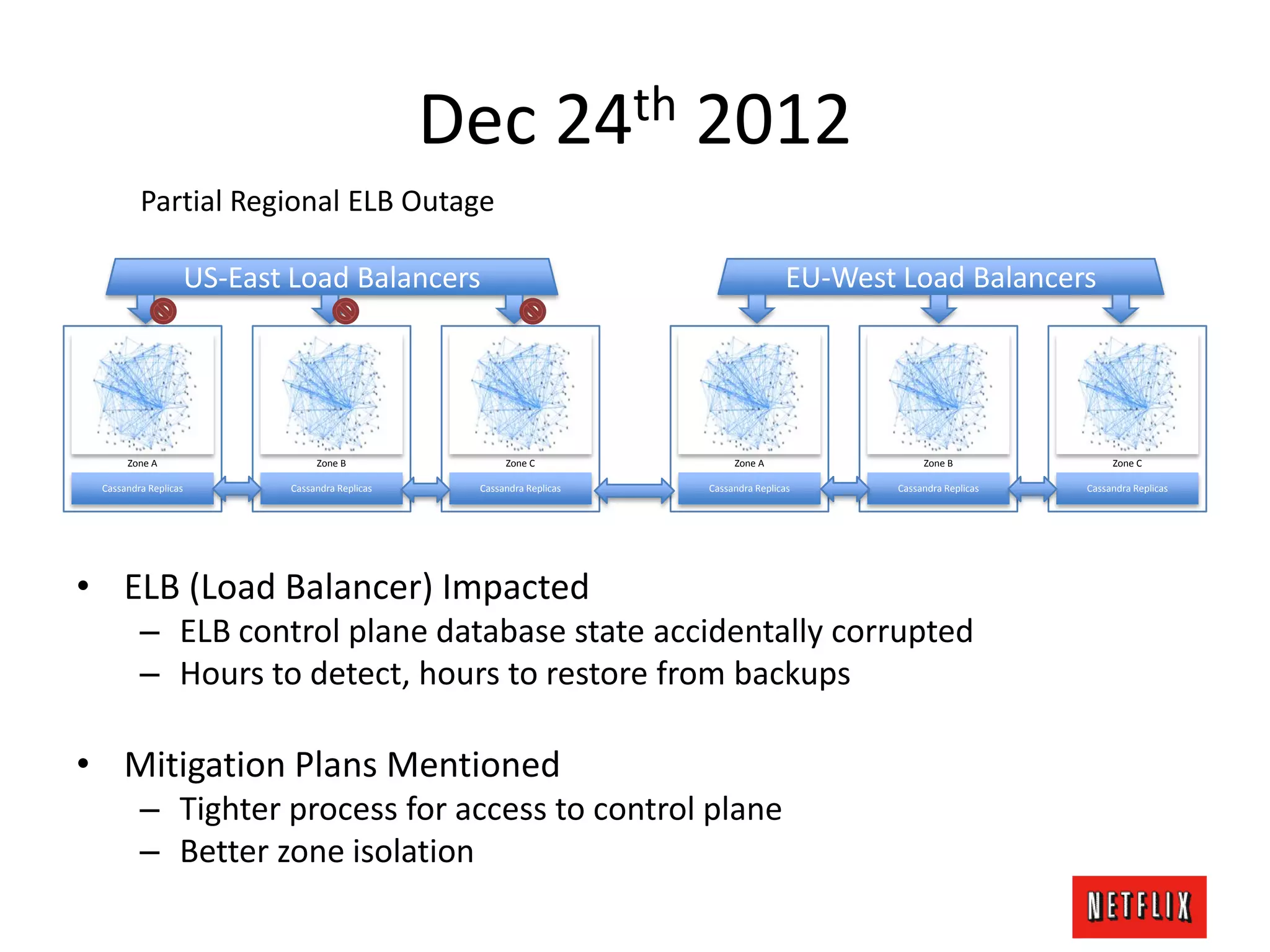 Dec 24$^{th}$ 2012

Partial Regional ELB Outage

US-East Load Balancers

EU-West Load Balancers

Zone A

Cassandra Replicas

Zone B

Cassandra Replicas

Zone C

Cassandra Replicas

Zone A

Cassandra Replicas

Zone B

Cassandra Replicas

Zone C

Cassandra Replicas

• ELB (Load Balancer) Impacted
– ELB control plane database state accidentally corrupted
– Hours to detect, hours to restore from backups

• Mitigation Plans Mentioned
– Tighter process for access to control plane
– Better zone isolation

NETFLIX